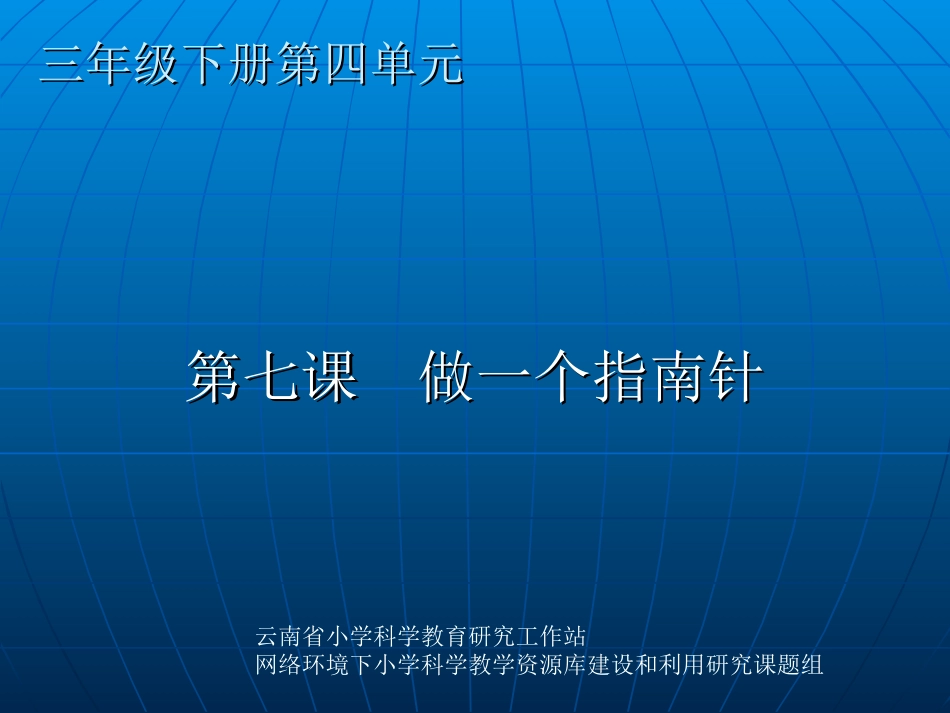 三年级下册第四单元

第七课　做一个指南针

云南省小学科学教育研究工作站
网络环境下小学科学教学资源库建设和利用研究课题组